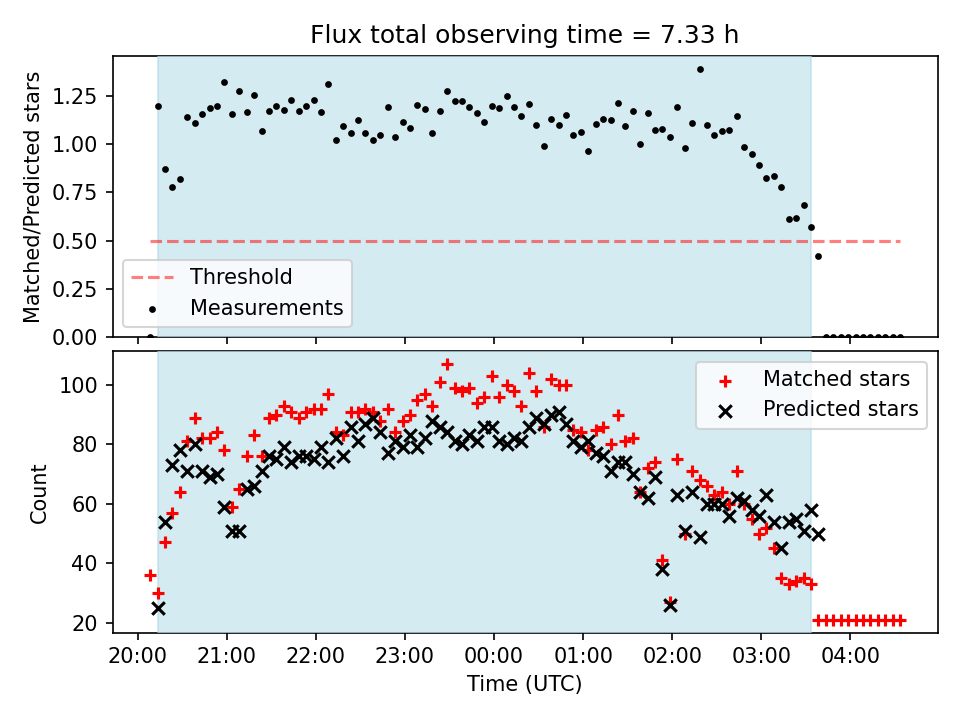 Flux total observing time = 7.33 h

Matched/Predicted stars

1.25
1.00
0.75
0.50
0.25
0.00

Threshold
Measurements

Count

100
80
60
40
20

Matched stars
Predicted stars

20:00 21:00 22:00 23:00 00:00 01:00 02:00 03:00 04:00

Time (UTC)